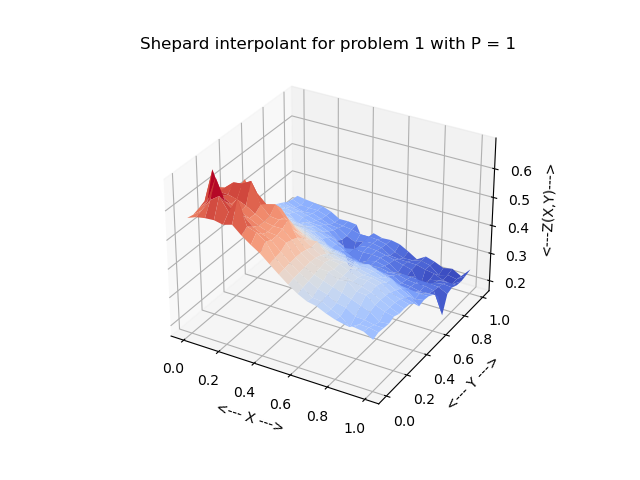 Shepard interpolant for problem 1 with P = 1

0.6
0.5
0.4
0.3
0.2
<---Z(X,Y)--->

0.0
0.2
0.4
0.6
0.8
1.0
<--- X --->

0.0
0.2
0.4
0.6
0.8
1.0
<--- Y --->